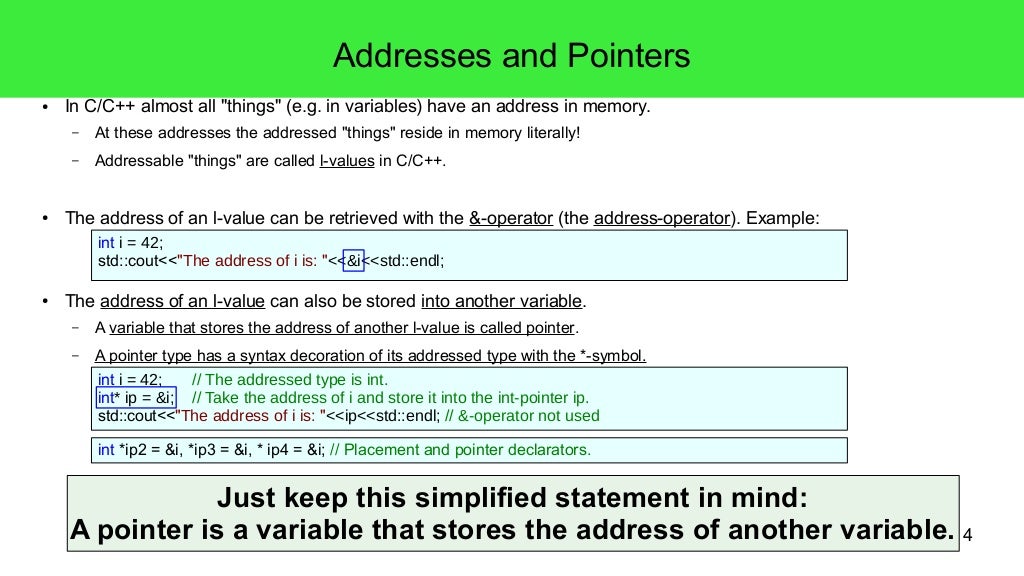 Addresses and Pointers

• In C/C++ almost all "things" (e.g. in variables) have an address in memory.

– At these addresses the addressed "things" reside in memory literally!

– Addressable "things" are called l-values in C/C++.

• The address of an l-value can be retrieved with the &-operator (the address-operator). Example:

int i = 42;
std::cout<<"The address of i is: "<<&i<<std::endl;

• The address of an l-value can also be stored into another variable.

– A variable that stores the address of another l-value is called pointer.

– A pointer type has a syntax decoration of its addressed type with the *-symbol.

int i = 42; // The addressed type is int.
int* ip = &i; // Take the address of i and store it into the int-pointer ip.
std::cout<<"The address of i is: "<<ip<<std::endl; // &-operator not used

int *ip2 = &i, *ip3 = &i, * ip4 = &i; // Placement and pointer declarators.

Just keep this simplified statement in mind:
A pointer is a variable that stores the address of another variable.

4